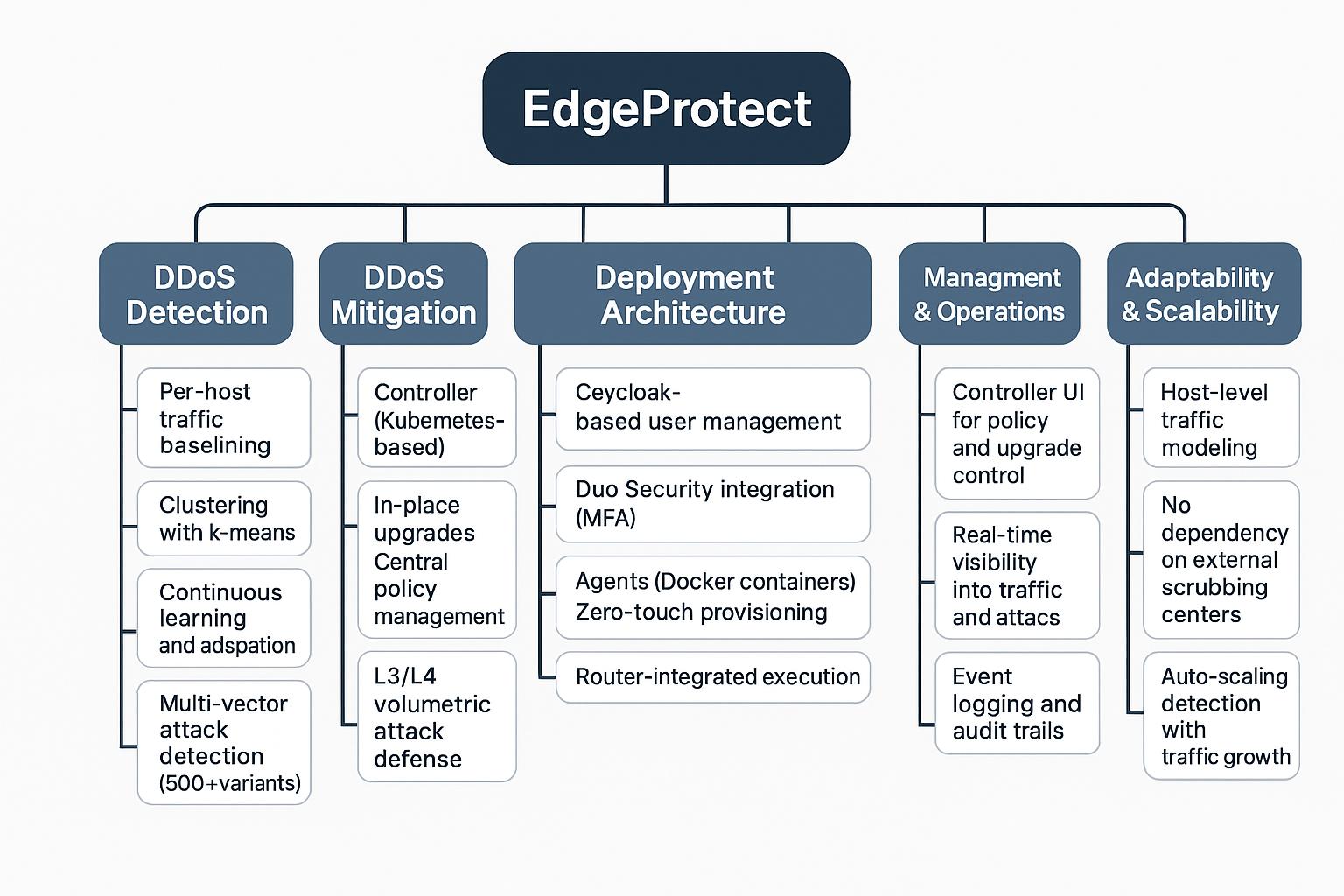 EdgeProtect

DDoS Detection

Per-host traffic baselining

Clustering with k-means

Continuous learning and adspation

Multi-vector attack detection (500+variants)

DDoS Mitigation

Controller (Kubemetes-based)

In-place upgrades Central policy management

L3/L4 volumetric attack defense

Deployment Architecture

Ceycloak-based user management

Duo Security integration (MFA)

Agents (Docker containers) Zero-touch provisioning

Router-integrated execution

Managment & Operations

Controller UI for policy and upgrade control

Real-time visibility into traffic and attacs

Event logging and audit trails

Adaptability & Scalability

Host-level traffic modeling

No dependency on external scrubbing centers

Auto-scaling detection with traffic growth